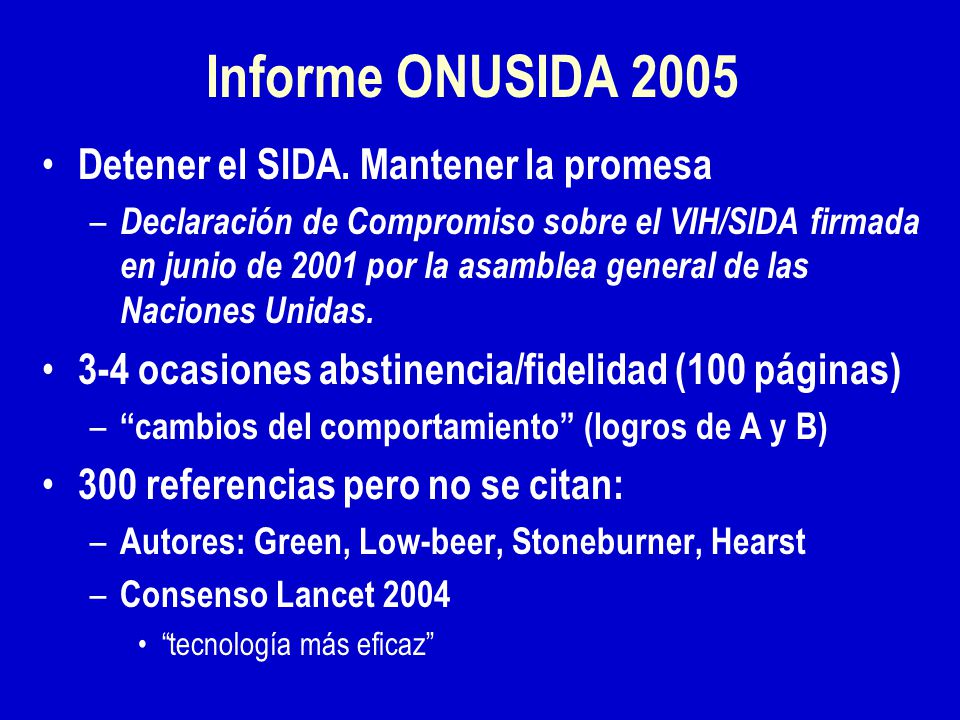 Informe ONUSIDA 2005

• Detener el SIDA. Mantener la promesa
  – Declaración de Compromiso sobre el VIH/SIDA firmada en junio de 2001 por la asamblea general de las Naciones Unidas.
• 3-4 ocasiones abstinencia/fidelidad (100 páginas)
  – “cambios del comportamiento” (logros de A y B)
• 300 referencias pero no se citan:
  – Autores: Green, Low-beer, Stoneburner, Hearst
  – Consenso Lancet 2004
    • “tecnología más eficaz”